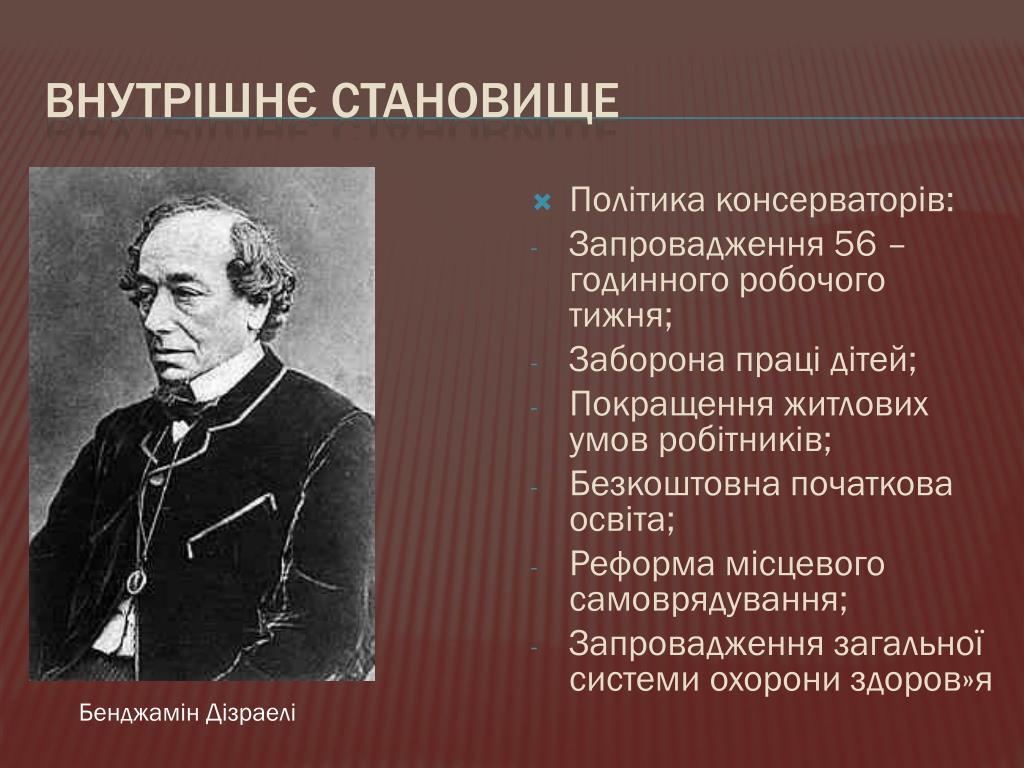 ВНУТРІШНЄ СТАНОВИЩЕ

Політика консерваторів:
- Запровадження 56 – годинного робочого тижня;
- Заборона праці дітей;
- Покращення житлових умов робітників;
- Безкоштовна початкова освіта;
- Реформа місцевого самоврядування;
- Запровадження загальної системи охорони здоров»я

Бенджамін Дізраелі